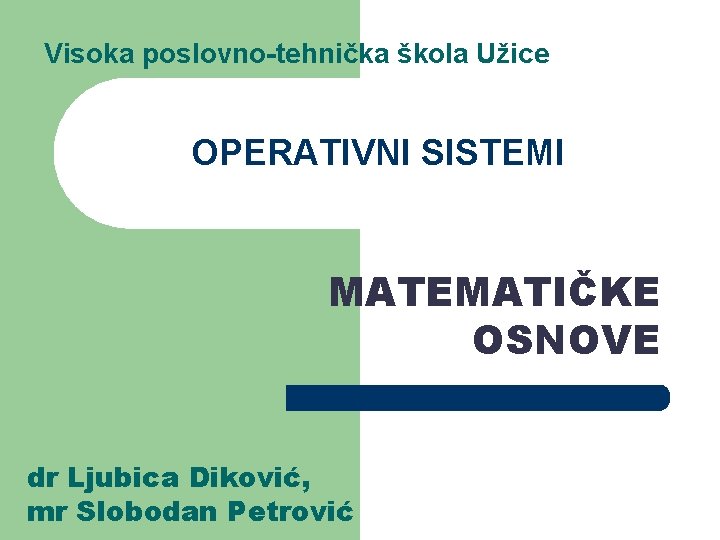 Visoka poslovno-tehnička škola Užice

OPERATIVNI SISTEMI

MATEMATIČKE OSNOVE

dr Ljubica Diković,
mr Slobodan Petrović